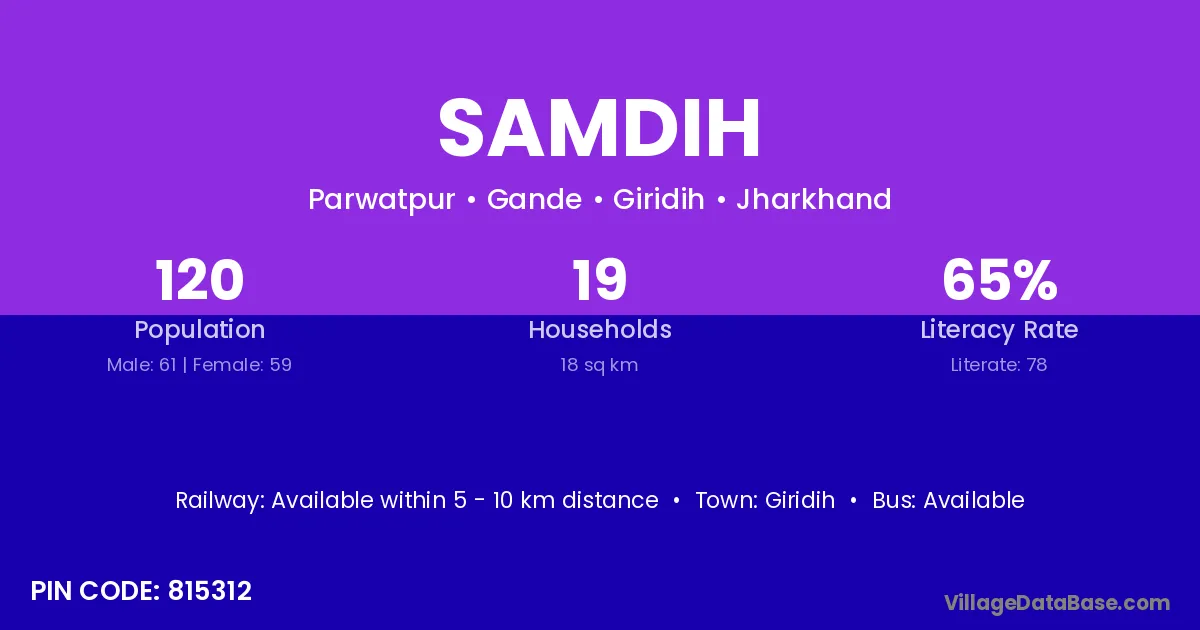 SAMDIH

Parwatpur • Gande • Giridih • Jharkhand

120
Population
Male: 61 | Female: 59

19
Households
18 sq km

65%
Literacy Rate
Literate: 78

Railway: Available within 5 - 10 km distance • Town: Giridih • Bus: Available

PIN CODE: 815312

VillageDataBase.com